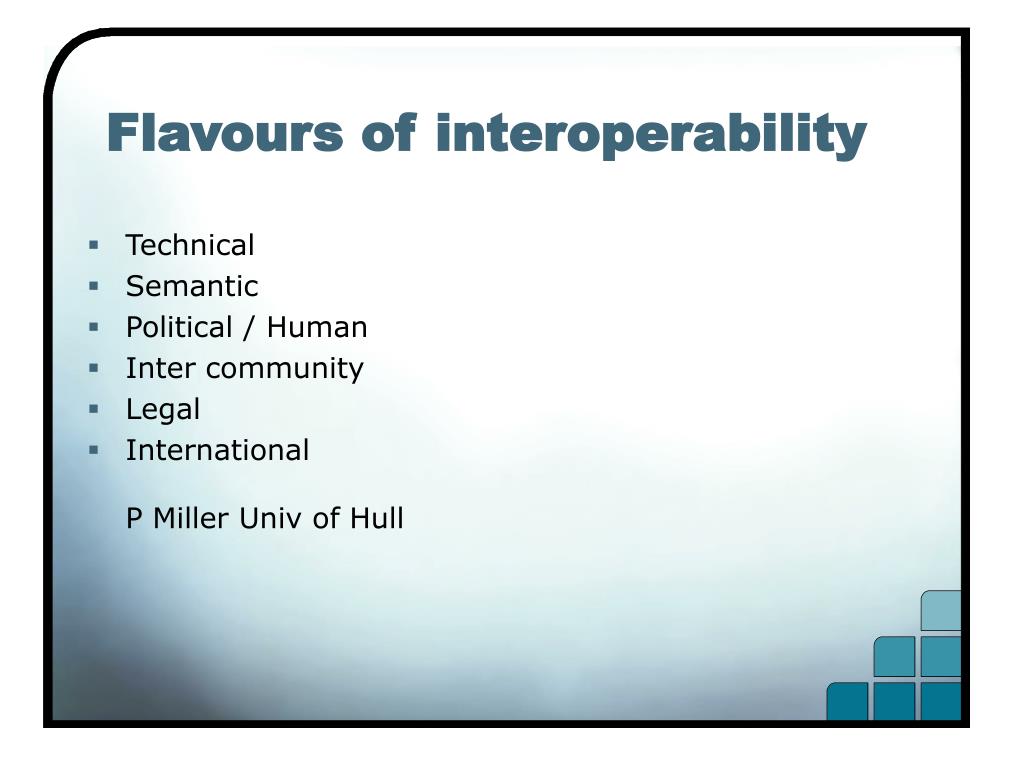 Flavours of interoperability

- Technical
- Semantic
- Political / Human
- Inter community
- Legal
- International

P Miller Univ of Hull